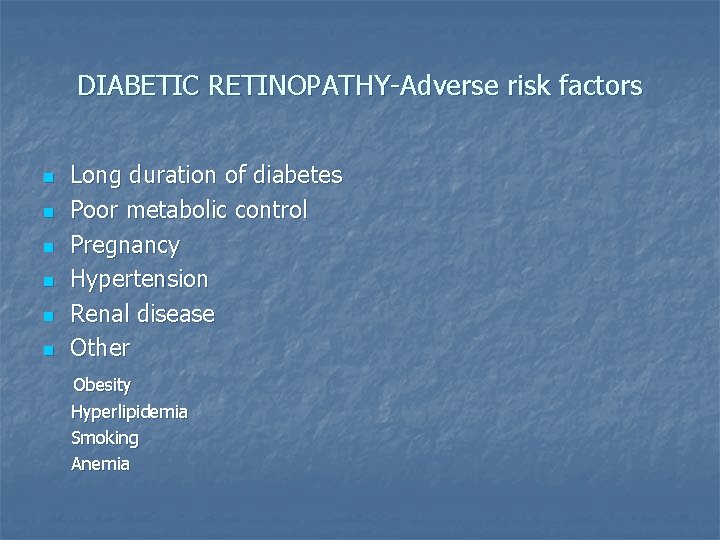 DIABETIC RETINOPATHY-Adverse risk factors

- Long duration of diabetes
- Poor metabolic control
- Pregnancy
- Hypertension
- Renal disease
- Other

Obesity
Hyperlipidemia
Smoking
Anemia